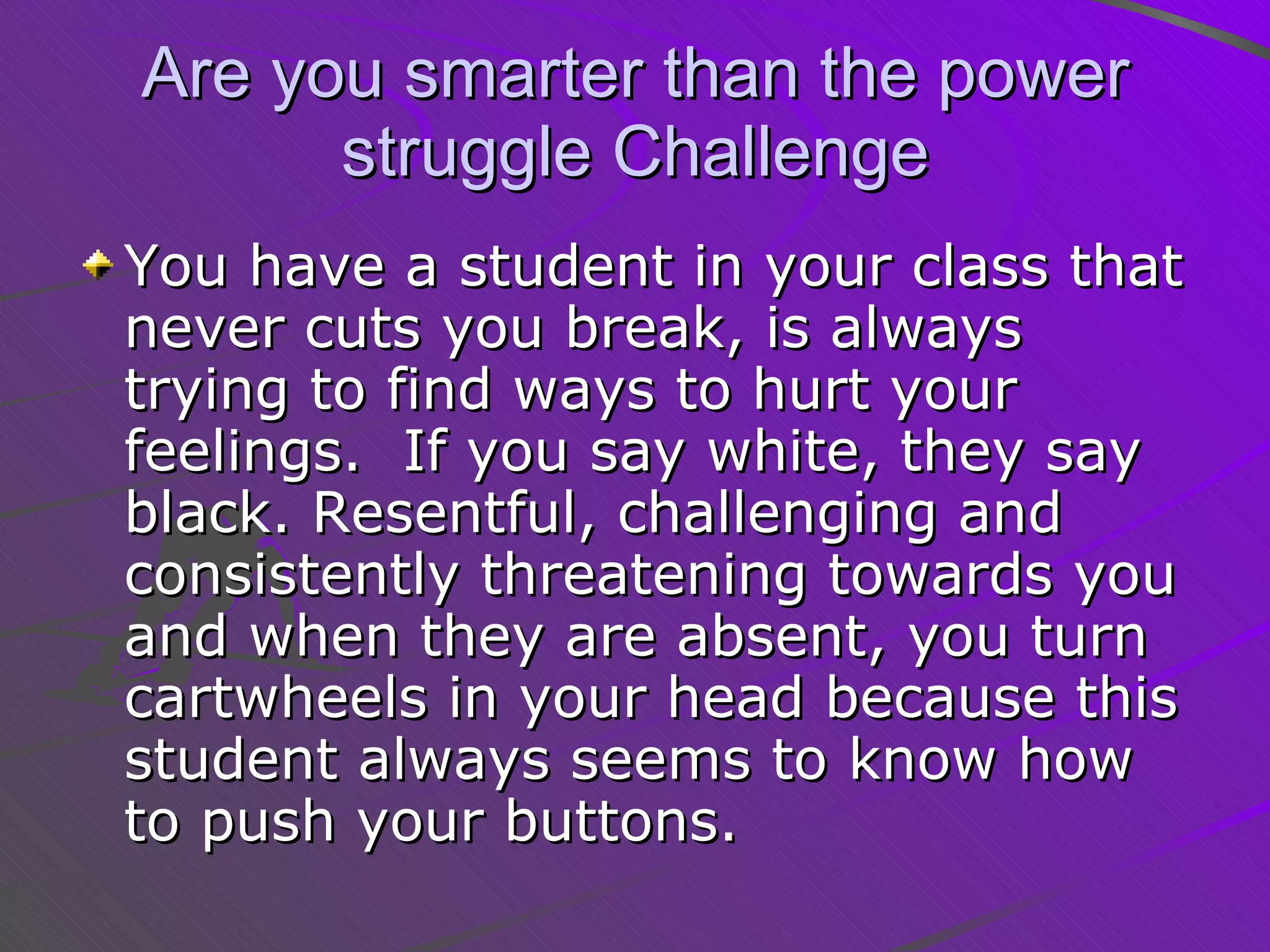 Are you smarter than the power struggle Challenge

You have a student in your class that never cuts you break, is always trying to find ways to hurt your feelings.  If you say white, they say black. Resentful, challenging and consistently threatening towards you and when they are absent, you turn cartwheels in your head because this student always seems to know how to push your buttons.